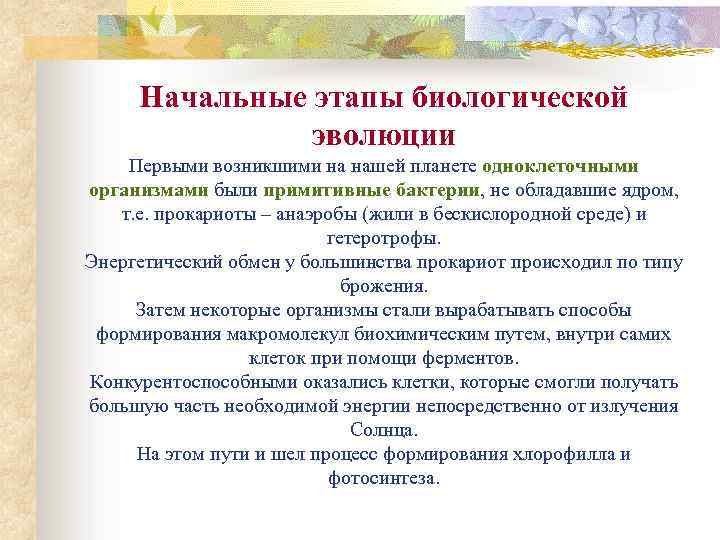 Начальные этапы биологической эволюции

Первыми возникшими на нашей планете одноклеточными организмами были примитивные бактерии, не обладавшие ядром, т.е. прокариоты – анаэробы (жили в бескислородной среде) и гетеротрофы.

Энергетический обмен у большинства прокариот происходил по типу брожения.

Затем некоторые организмы стали вырабатывать способы формирования макромолекул биохимическим путем, внутри самих клеток при помощи ферментов.

Конкурентоспособными оказались клетки, которые смогли получать большую часть необходимой энергии непосредственно от излучения Солнца.

На этом пути и шел процесс формирования хлорофилла и фотосинтеза.